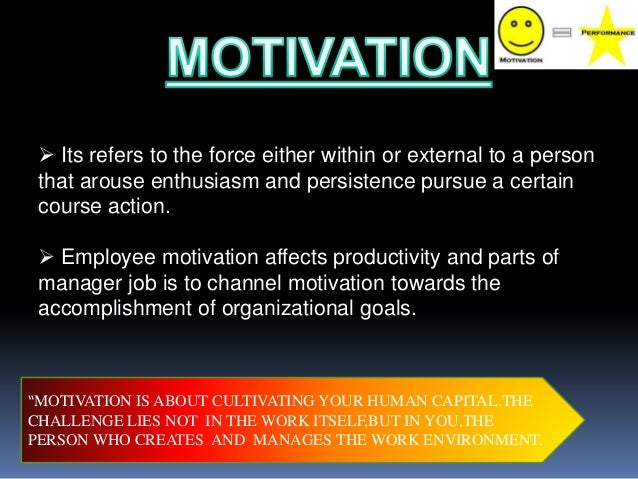 MOTIVATION

MOTIVATION = PERFORMANCE

➢ Its refers to the force either within or external to a person that arouse enthusiasm and persistence pursue a certain course action.

➢ Employee motivation affects productivity and parts of manager job is to channel motivation towards the accomplishment of organizational goals.

"MOTIVATION IS ABOUT CULTIVATING YOUR HUMAN CAPITAL.THE CHALLENGE LIES NOT IN THE WORK ITSELF,BUT IN YOU,THE PERSON WHO CREATES AND MANAGES THE WORK ENVIRONMENT.